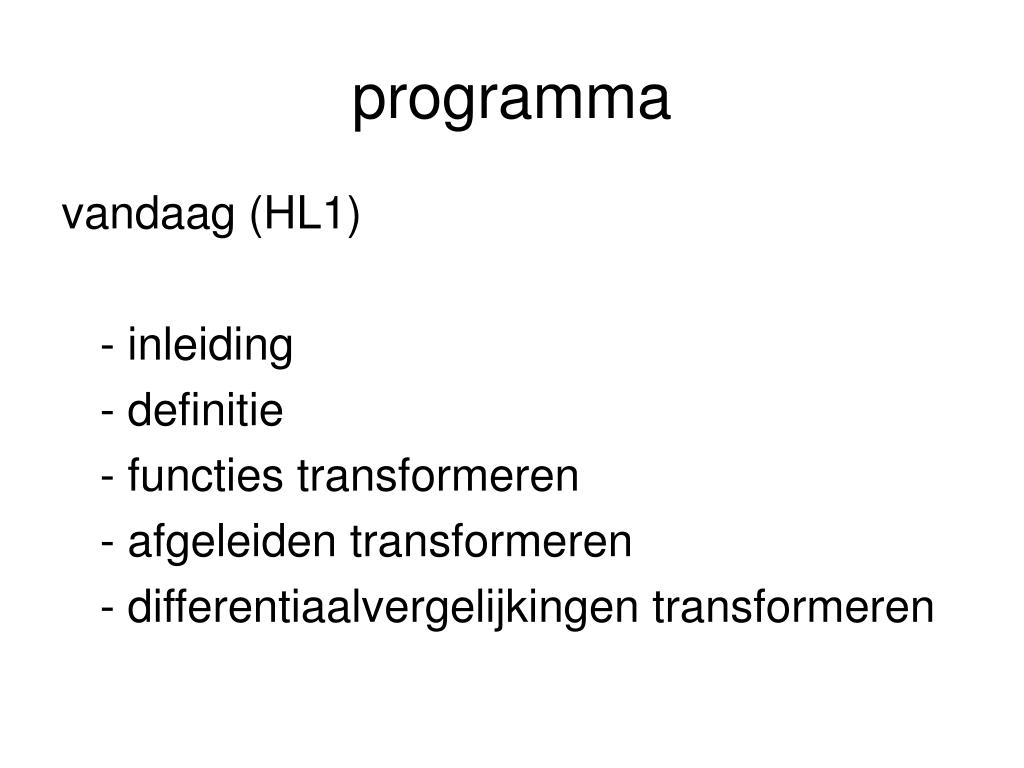 programma

vandaag (HL1)

- inleiding
- definitie
- functies transformeren
- afgeleiden transformeren
- differentiaalvergelijkingen transformeren